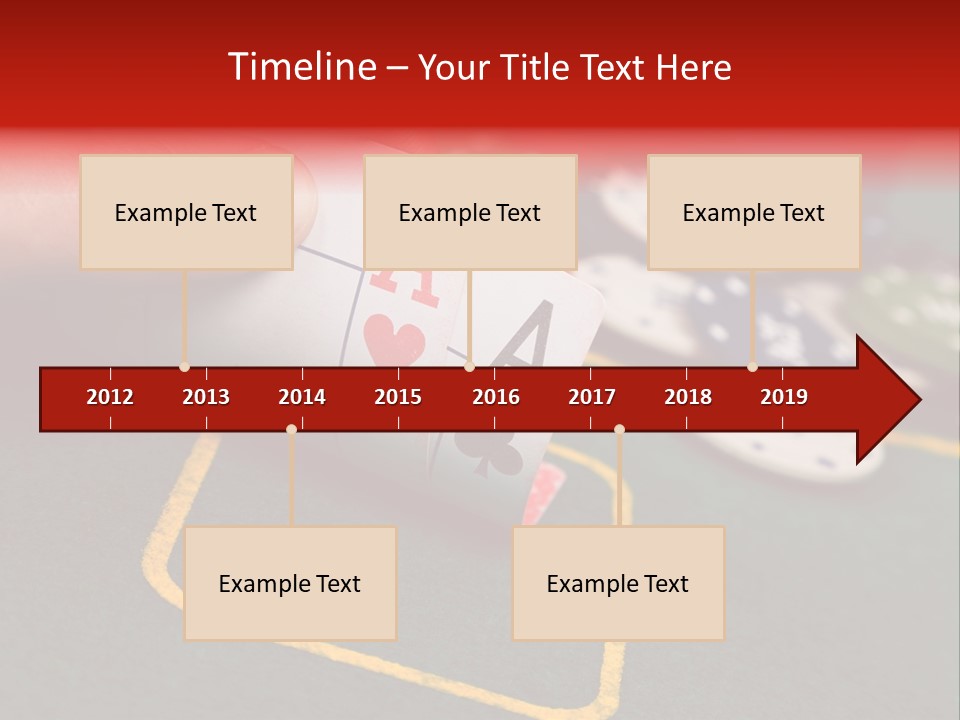 Timeline – Your Title Text Here

Example Text

Example Text

Example Text

2012 2013 2014 2015 2016 2017 2018 2019

Example Text

Example Text